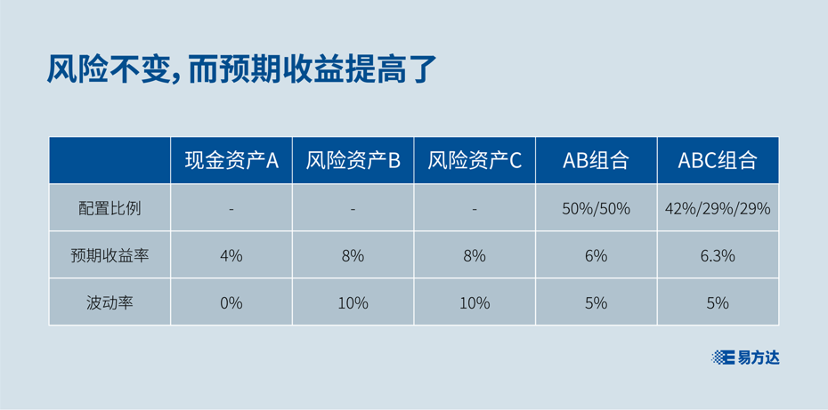 风险不变，而预期收益提高了

|  | 现金资产A | 风险资产B | 风险资产C | AB组合 | ABC组合 |
|---|---|---|---|---|---|
| 配置比例 | - | - | - | 50%/50% | 42%/29%/29% |
| 预期收益率 | 4% | 8% | 8% | 6% | 6.3% |
| 波动率 | 0% | 10% | 10% | 5% | 5% |

易方达